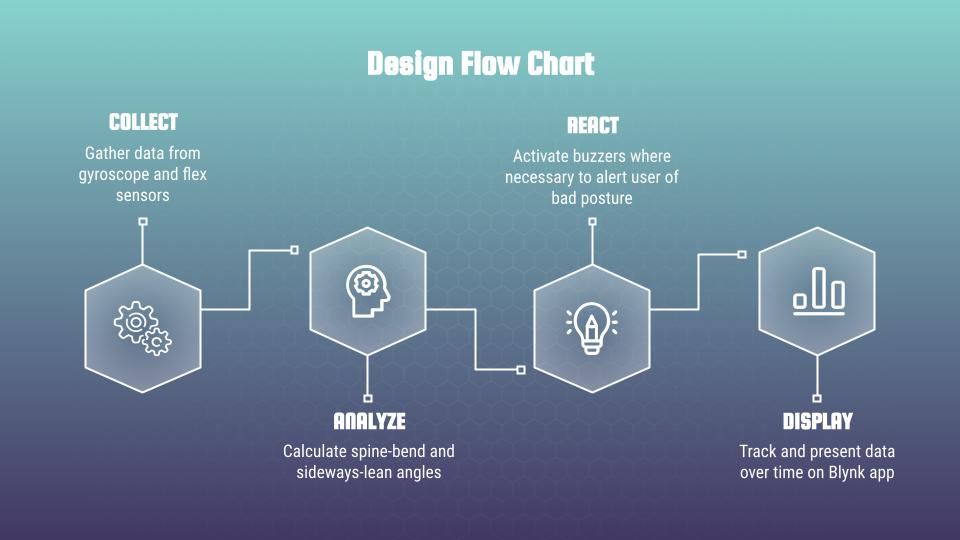 Design Flow Chart

COLLECT

Gather data from gyroscope and flex sensors

ANALYZE

Calculate spine-bend and sideways-lean angles

REACT

Activate buzzers where necessary to alert user of bad posture

DISPLAY

Track and present data over time on Blynk app